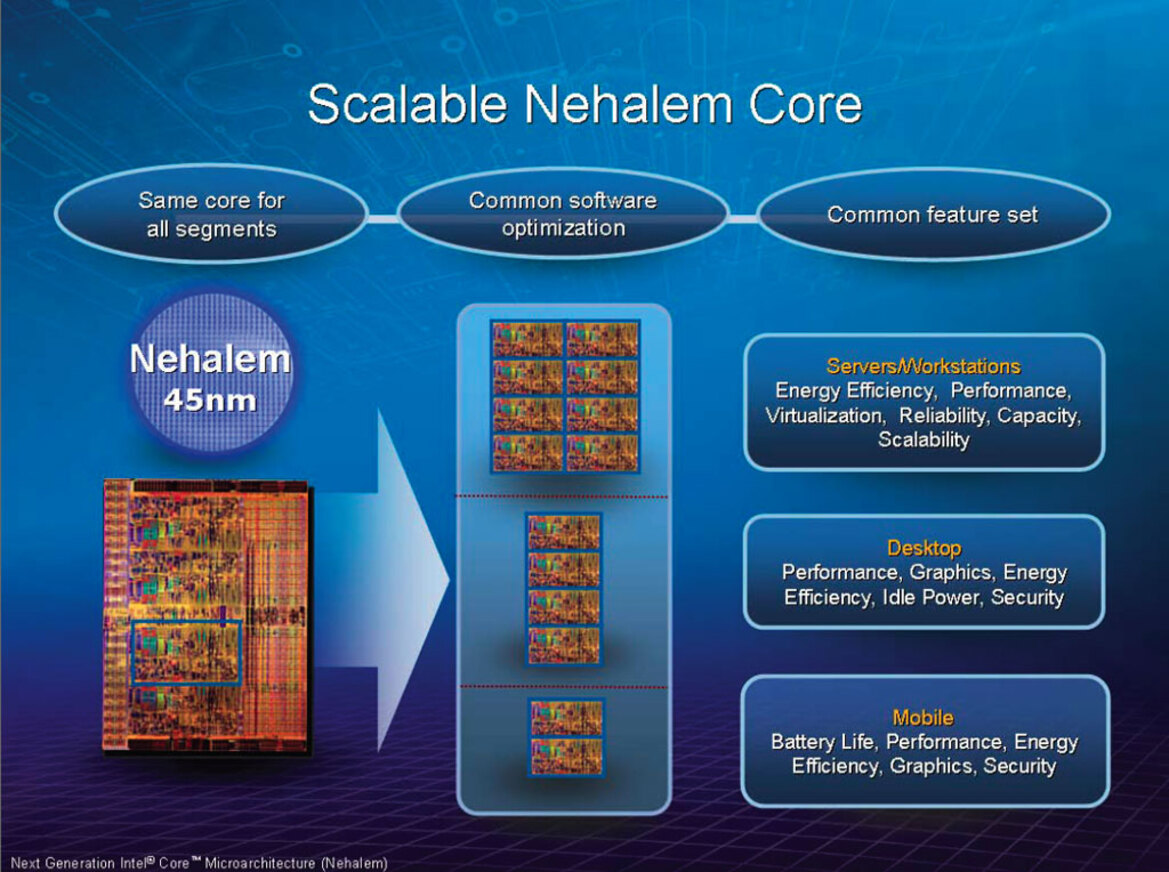 Scalable Nehalem Core

Same core for all segments

Common software optimization

Common feature set

Nehalem 45nm

Servers/Workstations
Energy Efficiency, Performance, Virtualization, Reliability, Capacity, Scalability

Desktop
Performance, Graphics, Energy Efficiency, Idle Power, Security

Mobile
Battery Life, Performance, Energy Efficiency, Graphics, Security

Next Generation Intel® Core™ Microarchitecture (Nehalem)